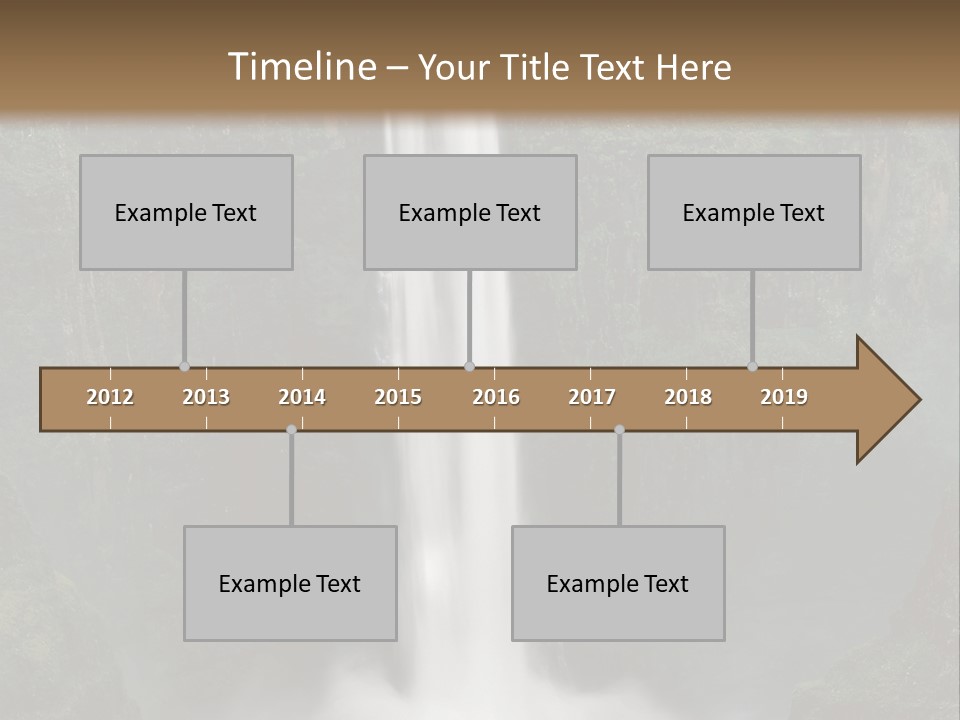 Timeline – Your Title Text Here

Example Text

Example Text

Example Text

2012 2013 2014 2015 2016 2017 2018 2019

Example Text

Example Text